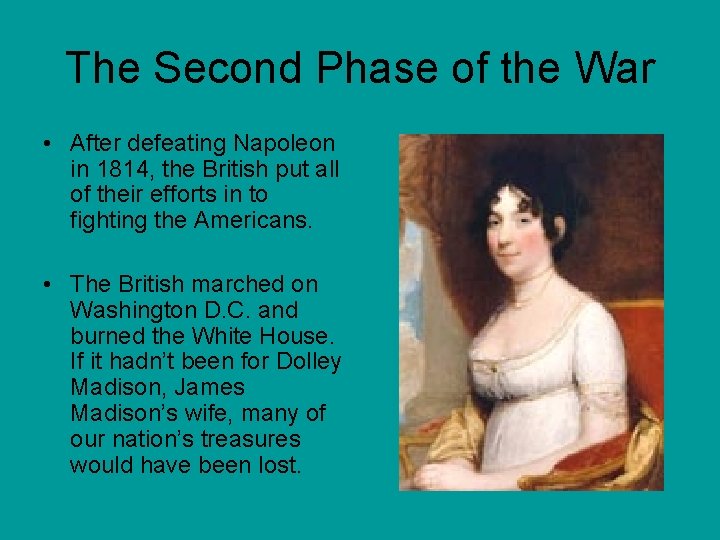 The Second Phase of the War

• After defeating Napoleon in 1814, the British put all of their efforts in to fighting the Americans.

• The British marched on Washington D.C. and burned the White House. If it hadn't been for Dolley Madison, James Madison's wife, many of our nation's treasures would have been lost.